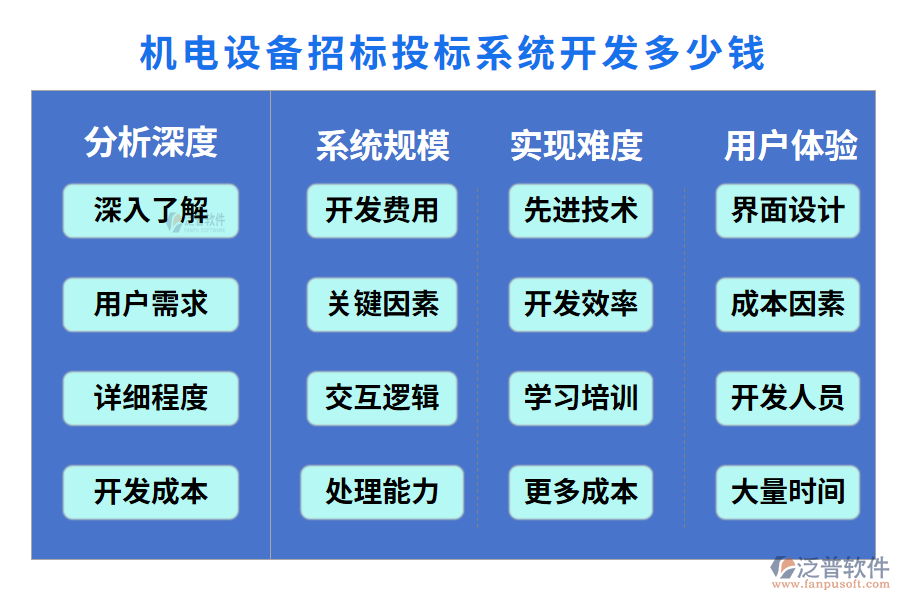 机电设备招标投标系统开发多少钱

分析深度

深入了解

用户需求

详细程度

开发成本

系统规模

开发费用

关键因素

交互逻辑

处理能力

实现难度

先进技术

开发效率

学习培训

更多成本

用户体验

界面设计

成本因素

开发人员

大量时间

泛普软件
www.fanpusoft.com